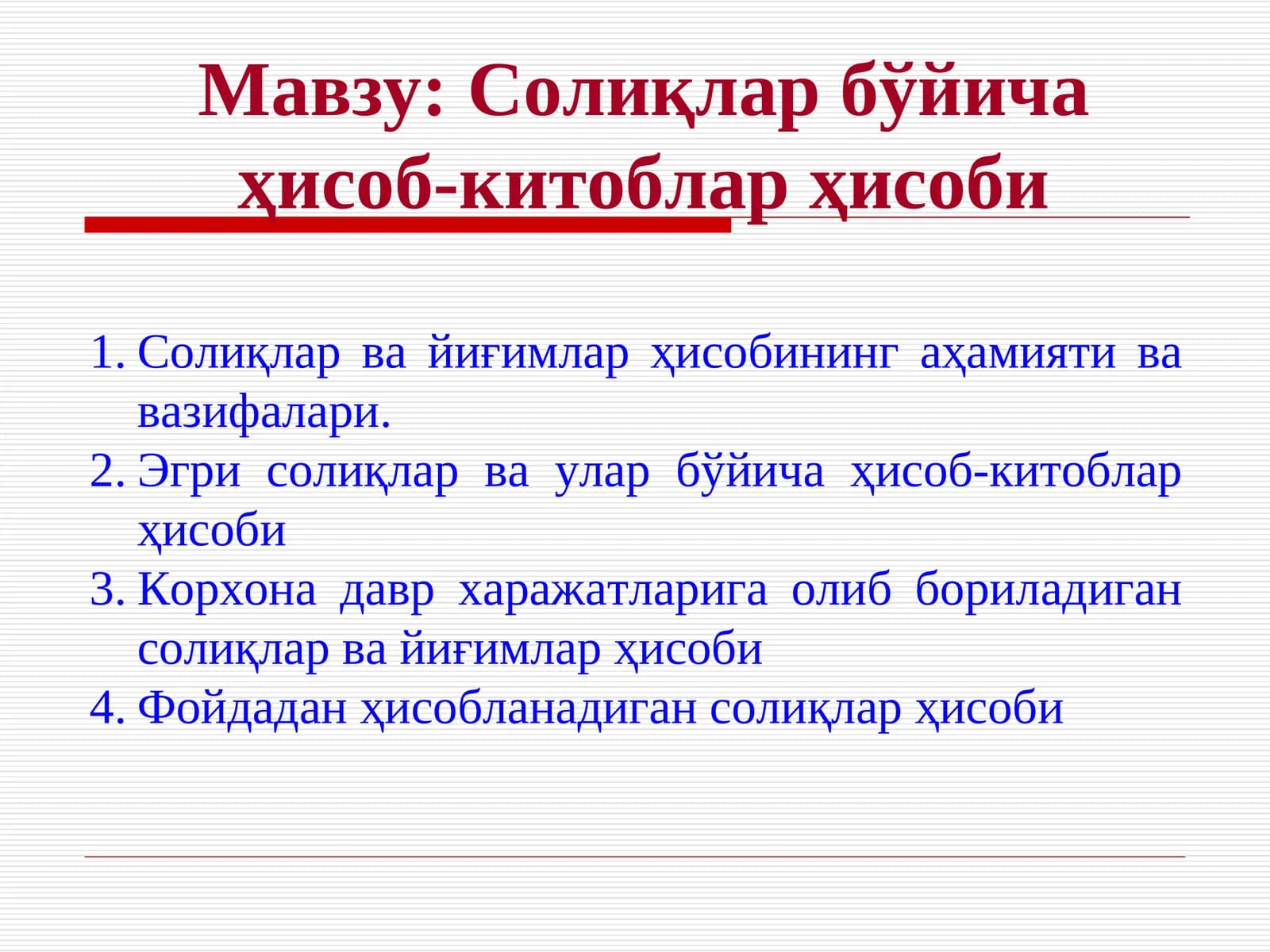 Мавзу: Солиқлар бўйича ҳисоб-китоблар ҳисоби

1. Солиқлар ва йиғимлар ҳисобининг аҳамияти ва вазифалари.
2. Эгри солиқлар ва улар бўйича ҳисоб-китоблар ҳисоби
3. Корхона давр харажатларига олиб бориладиган солиқлар ва йиғимлар ҳисоби
4. Фойдадан ҳисобланадиган солиқлар ҳисоби